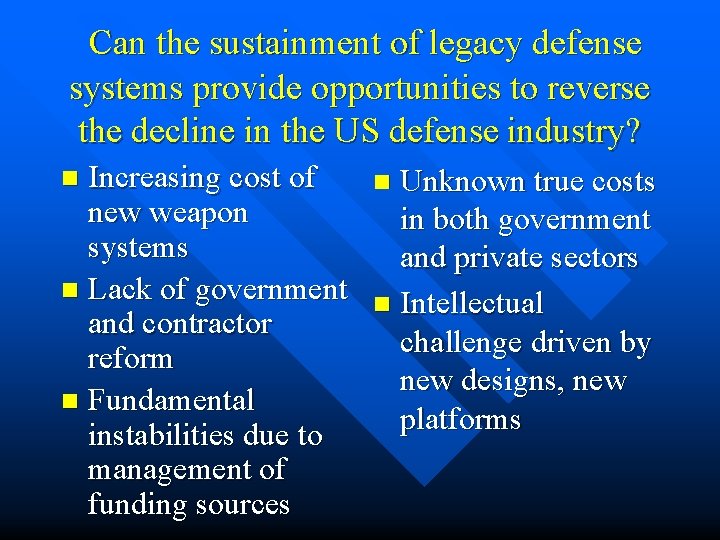 Can the sustainment of legacy defense systems provide opportunities to reverse the decline in the US defense industry?

- Increasing cost of new weapon systems
- Lack of government and contractor reform
- Fundamental instabilities due to management of funding sources

- Unknown true costs in both government and private sectors
- Intellectual challenge driven by new designs, new platforms